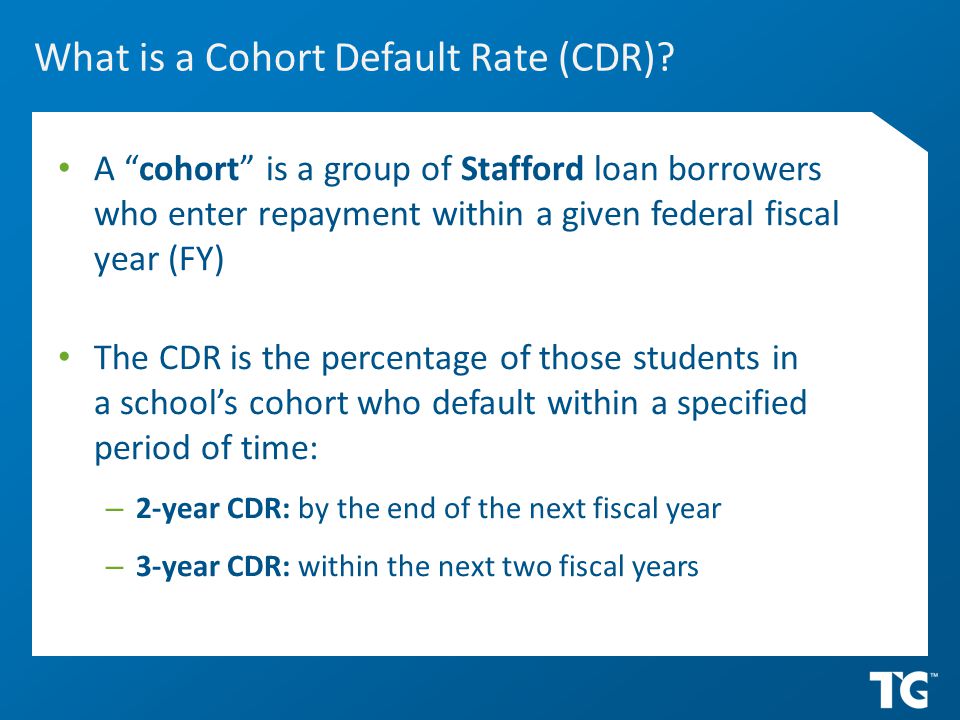 What is a Cohort Default Rate (CDR)?

• A “cohort” is a group of Stafford loan borrowers who enter repayment within a given federal fiscal year (FY)

• The CDR is the percentage of those students in a school’s cohort who default within a specified period of time:

– 2-year CDR: by the end of the next fiscal year

– 3-year CDR: within the next two fiscal years

TG™